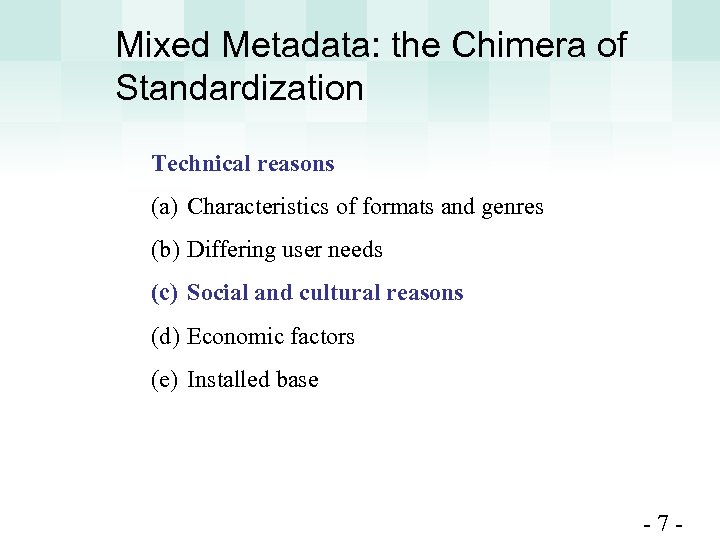 Mixed Metadata: the Chimera of Standardization

Technical reasons

(a) Characteristics of formats and genres

(b) Differing user needs

(c) Social and cultural reasons

(d) Economic factors

(e) Installed base

- 7 -